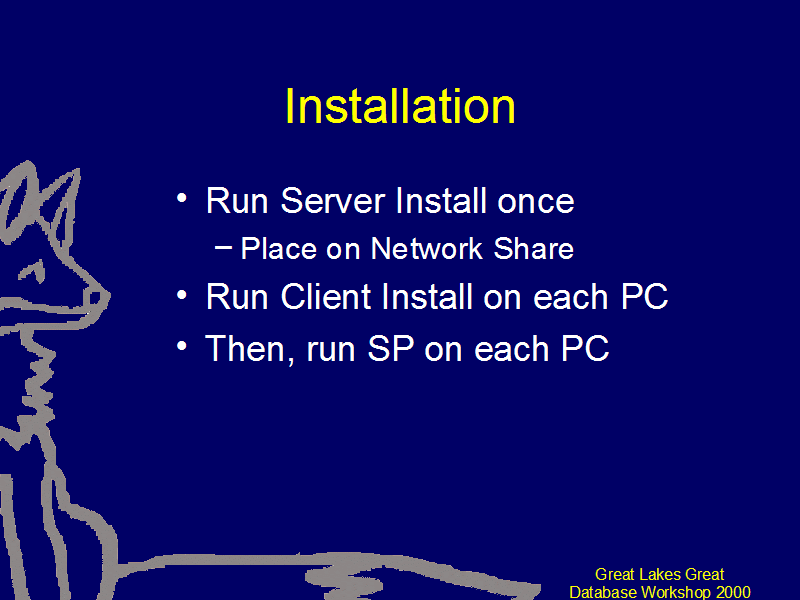 Installation

• Run Server Install once
 – Place on Network Share
• Run Client Install on each PC
• Then, run SP on each PC

Great Lakes Great
Database Workshop 2000